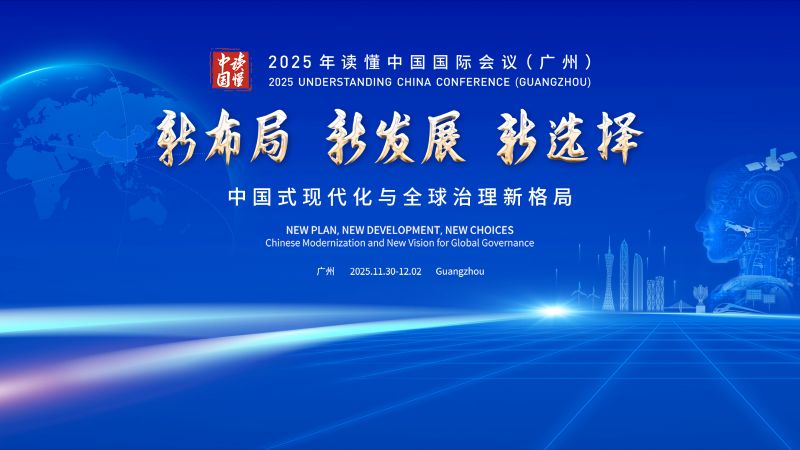 读懂中国

2025年读懂中国国际会议（广州）
2025 UNDERSTANDING CHINA CONFERENCE (GUANGZHOU)

新布局 新发展 新选择

中国式现代化与全球治理新格局

NEW PLAN, NEW DEVELOPMENT, NEW CHOICES
Chinese Modernization and New Vision for Global Governance

广州 2025.11.30-12.02 Guangzhou